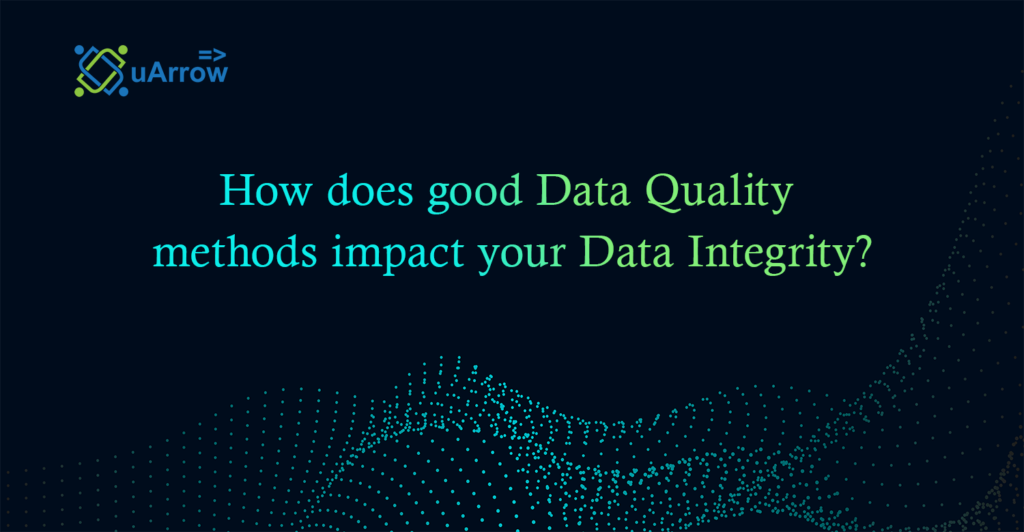 uArrow

How does good Data Quality methods impact your Data Integrity?